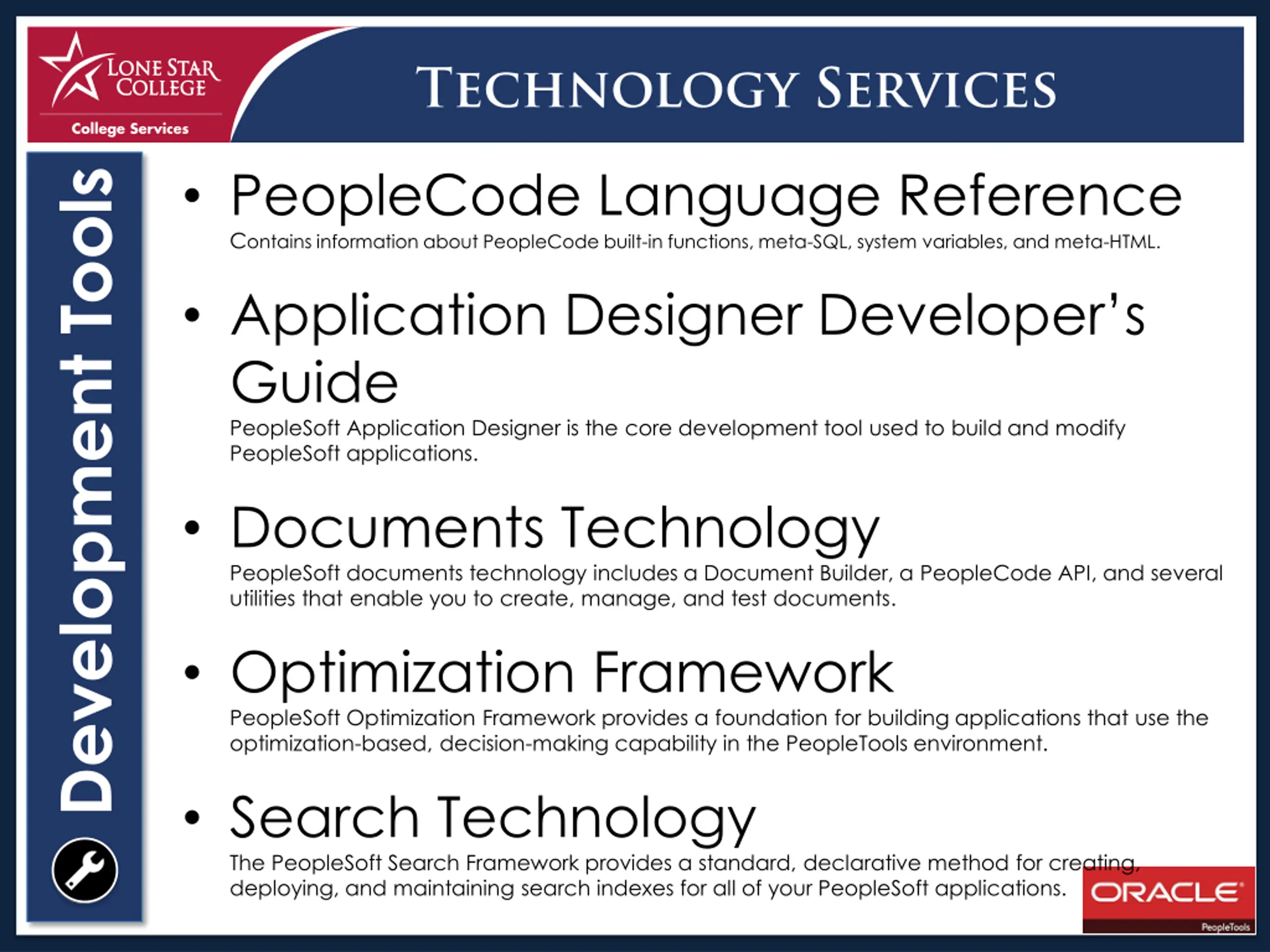 LONE STAR COLLEGE

College Services

TECHNOLOGY SERVICES

Development Tools

• PeopleCode Language Reference

Contains information about PeopleCode built-in functions, meta-SQL, system variables, and meta-HTML.

• Application Designer Developer's Guide

PeopleSoft Application Designer is the core development tool used to build and modify PeopleSoft applications.

• Documents Technology

PeopleSoft documents technology includes a Document Builder, a PeopleCode API, and several utilities that enable you to create, manage, and test documents.

• Optimization Framework

PeopleSoft Optimization Framework provides a foundation for building applications that use the optimization-based, decision-making capability in the PeopleTools environment.

• Search Technology

The PeopleSoft Search Framework provides a standard, declarative method for creating, deploying, and maintaining search indexes for all of your PeopleSoft applications.

ORACLE

PeopleTools